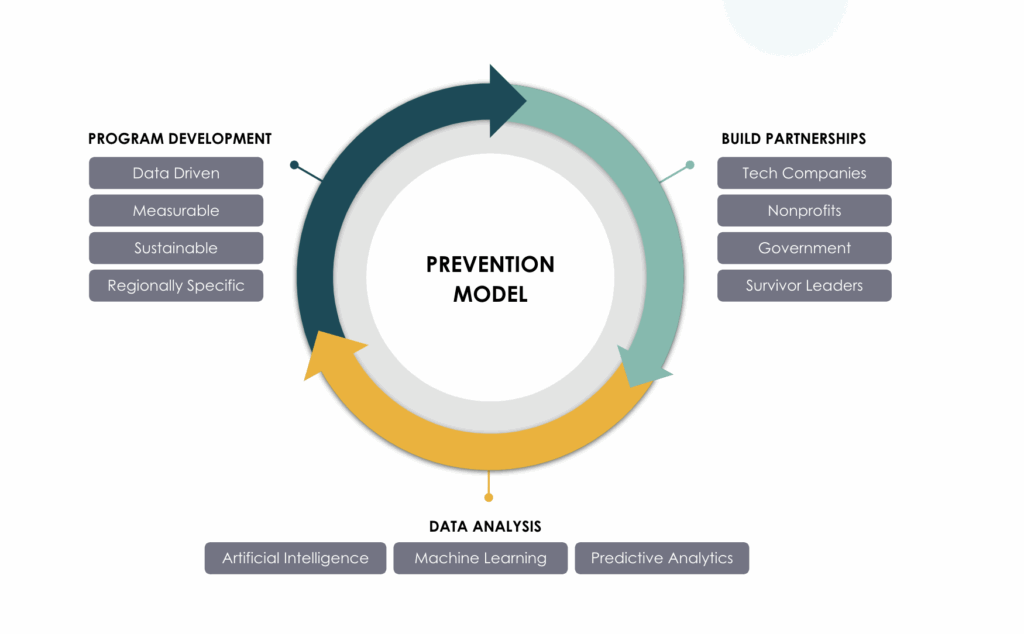 PROGRAM DEVELOPMENT

Data Driven

Measurable

Sustainable

Regionally Specific

PREVENTION MODEL

BUILD PARTNERSHIPS

Tech Companies

Nonprofits

Government

Survivor Leaders

DATA ANALYSIS

Artificial Intelligence

Machine Learning

Predictive Analytics